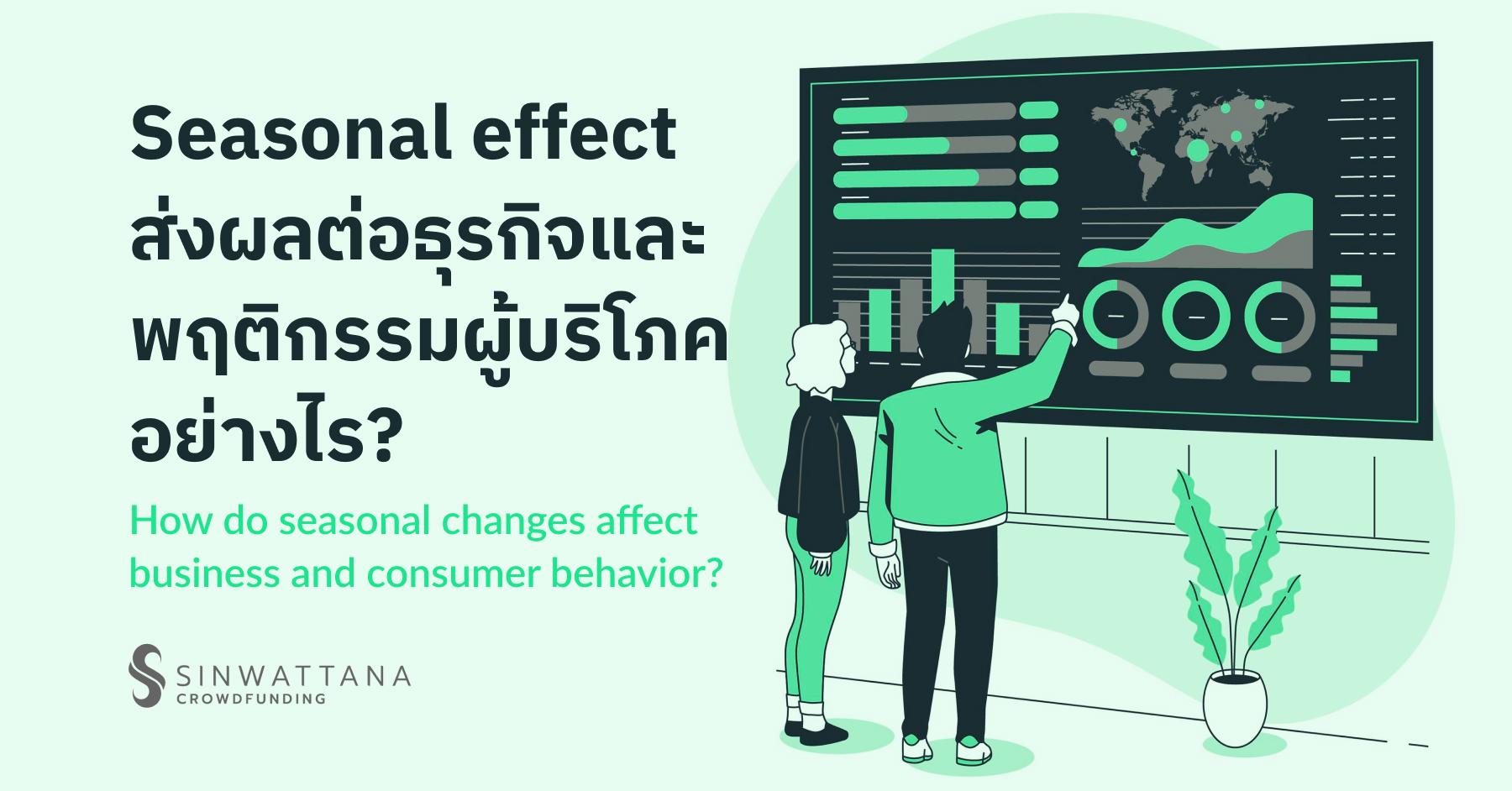 Seasonal effect ส่งผลต่อธุรกิจและพฤติกรรมผู้บริโภคอย่างไร?

How do seasonal changes affect business and consumer behavior?

SINWATTANA
CROWDFUNDING